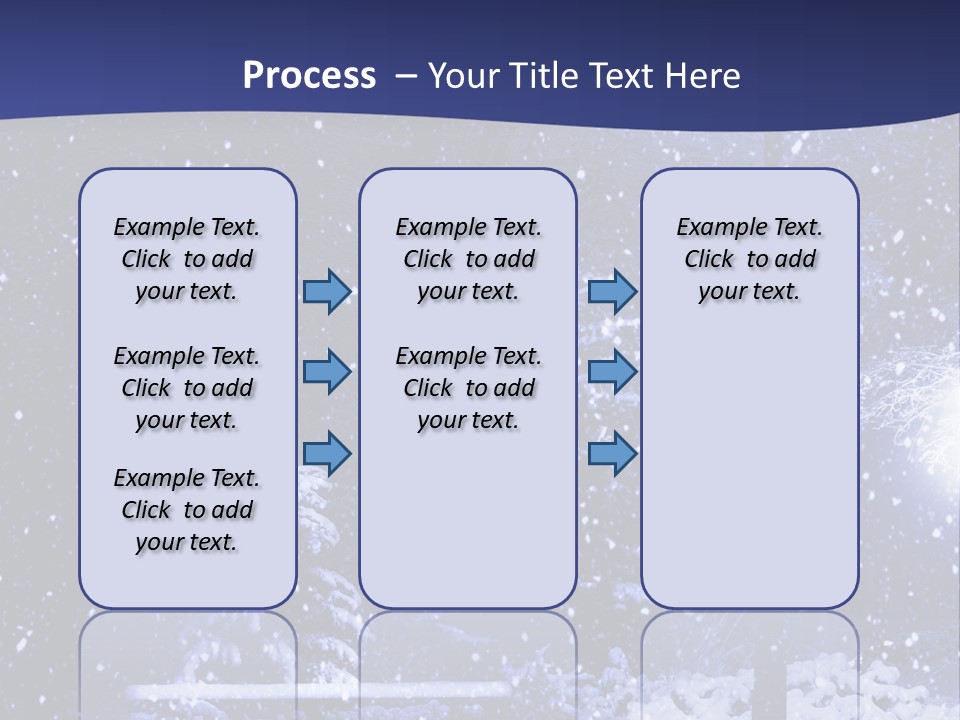 Process – Your Title Text Here

Example Text. Click to add your text.

Example Text. Click to add your text.

Example Text. Click to add your text.

Example Text. Click to add your text.

Example Text. Click to add your text.

Example Text. Click to add your text.